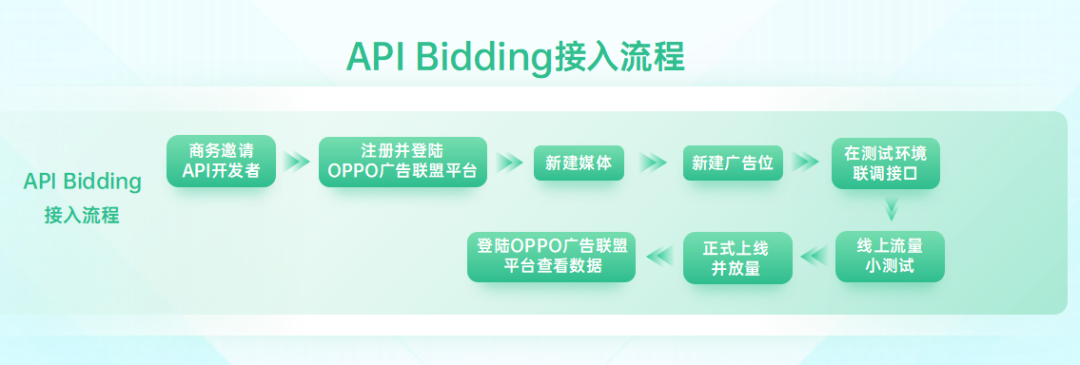 API Bidding接入流程

API Bidding
接入流程

商务邀请
API开发者

注册并登陆
OPPO广告联盟平台

新建媒体

新建广告位

在测试环境
联调接口

线上流量
小测试

正式上线
并放量

登陆OPPO广告联盟
平台查看数据